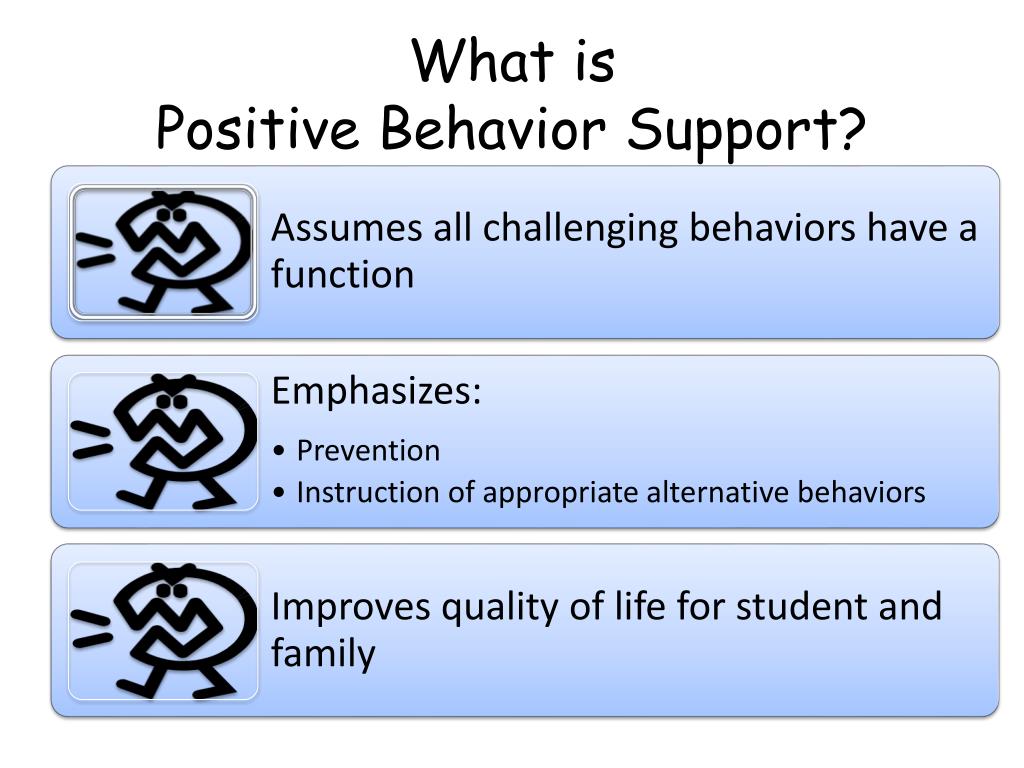 What is
Positive Behavior Support?

Assumes all challenging behaviors have a function

Emphasizes:

• Prevention
• Instruction of appropriate alternative behaviors

Improves quality of life for student and family